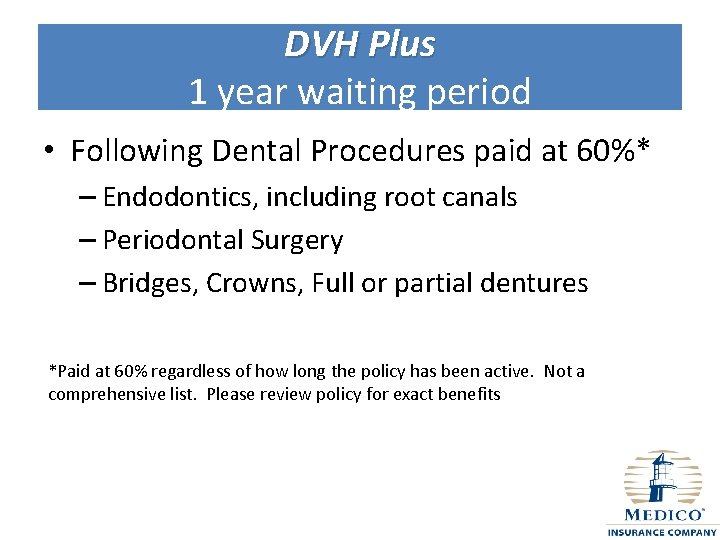 DVH Plus
1 year waiting period

• Following Dental Procedures paid at 60%*
– Endodontics, including root canals
– Periodontal Surgery
– Bridges, Crowns, Full or partial dentures

*Paid at 60% regardless of how long the policy has been active. Not a comprehensive list. Please review policy for exact benefits

MEDICO®
INSURANCE COMPANY